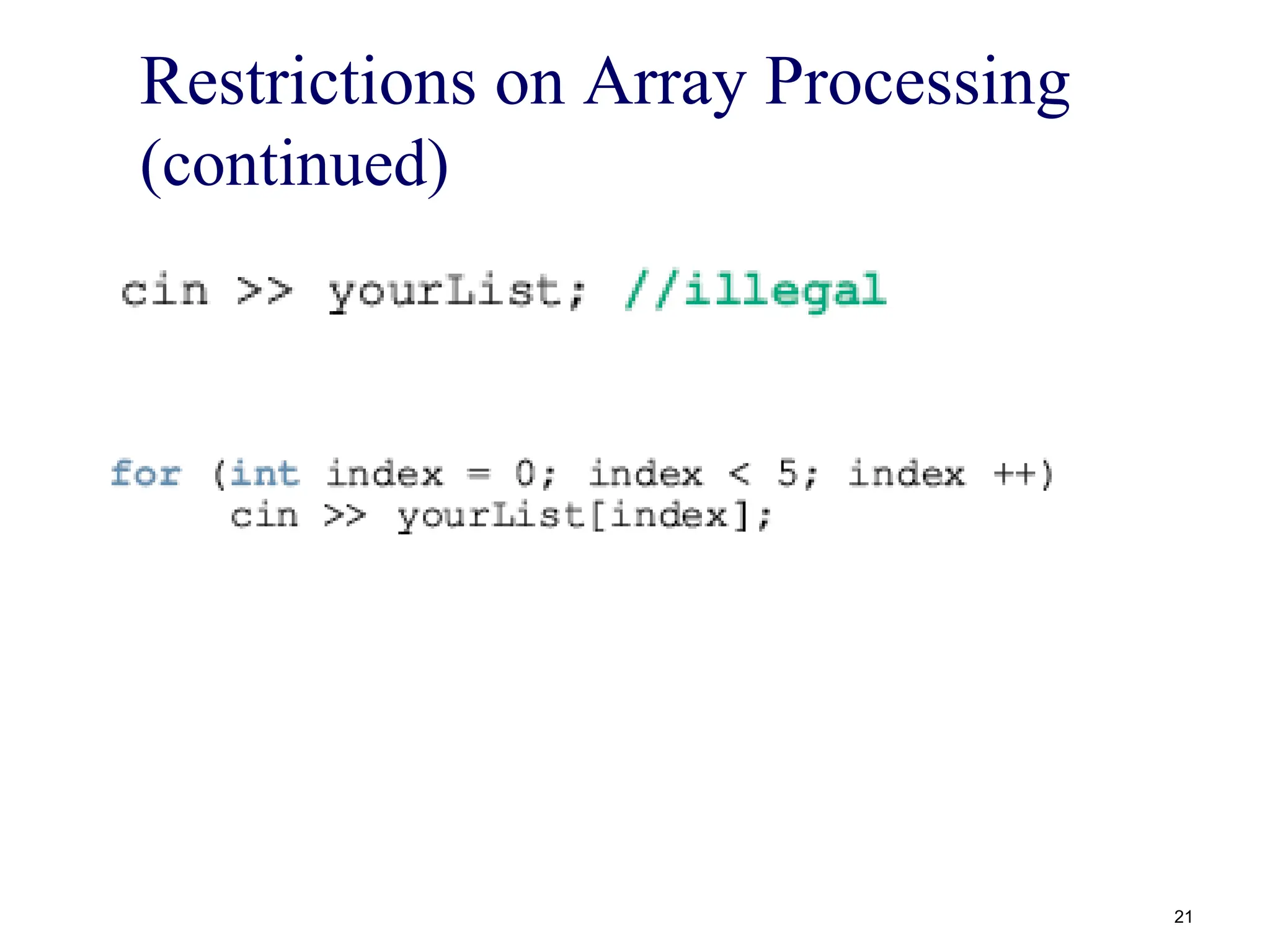 Restrictions on Array Processing (continued)

cin >> yourList; //illegal

for (int index = 0; index < 5; index ++)
    cin >> yourList[index];

21